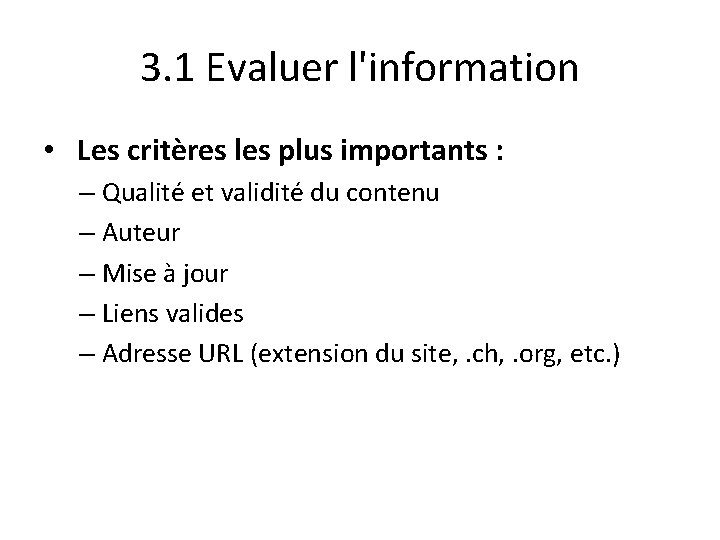 3.1 Evaluer l'information

• Les critères les plus importants :
– Qualité et validité du contenu
– Auteur
– Mise à jour
– Liens valides
– Adresse URL (extension du site, .ch, .org, etc.)